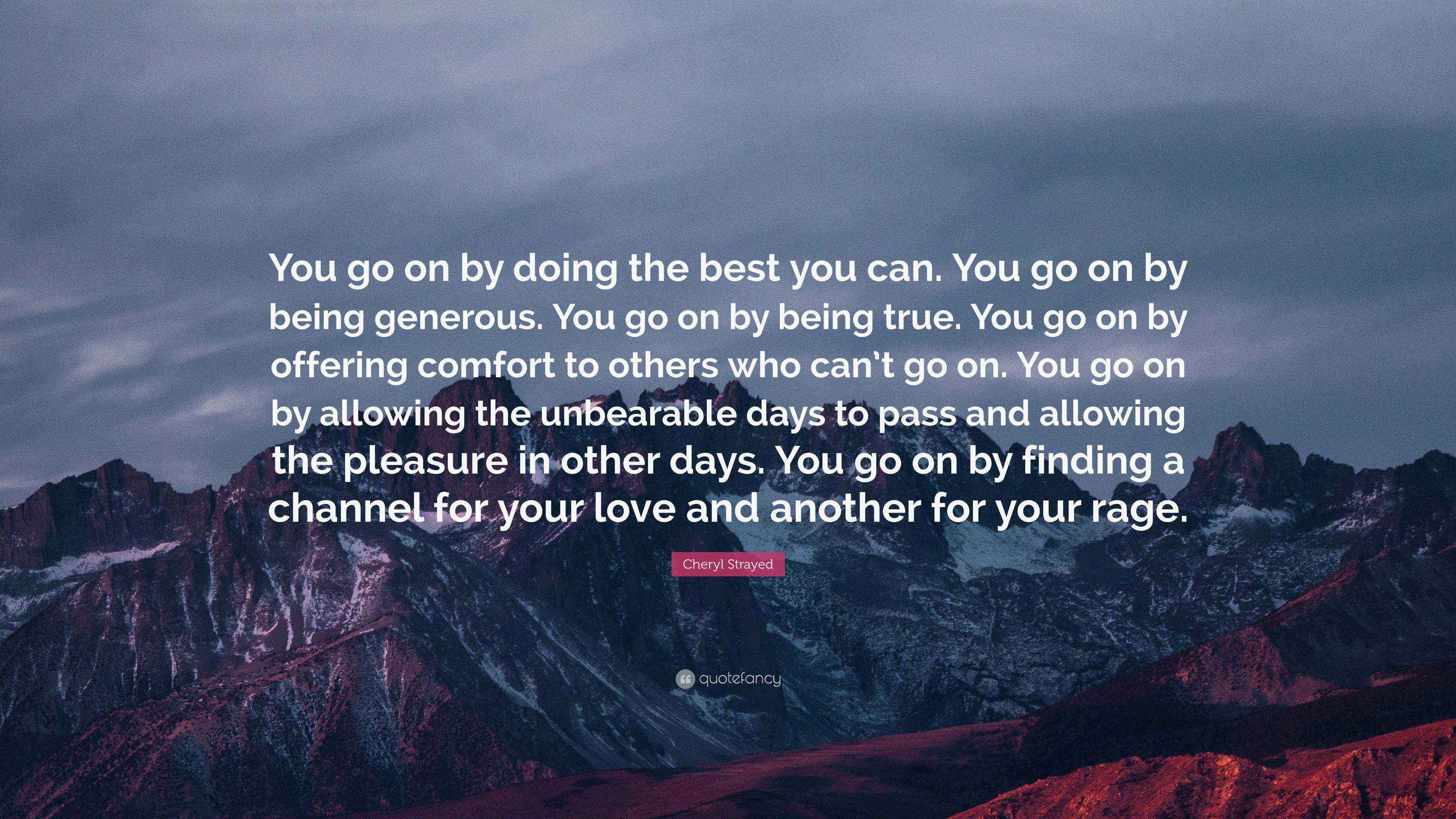 You go on by doing the best you can. You go on by being generous. You go on by being true. You go on by offering comfort to others who can't go on. You go on by allowing the unbearable days to pass and allowing the pleasure in other days. You go on by finding a channel for your love and another for your rage.

Cheryl Strayed

quotefancy